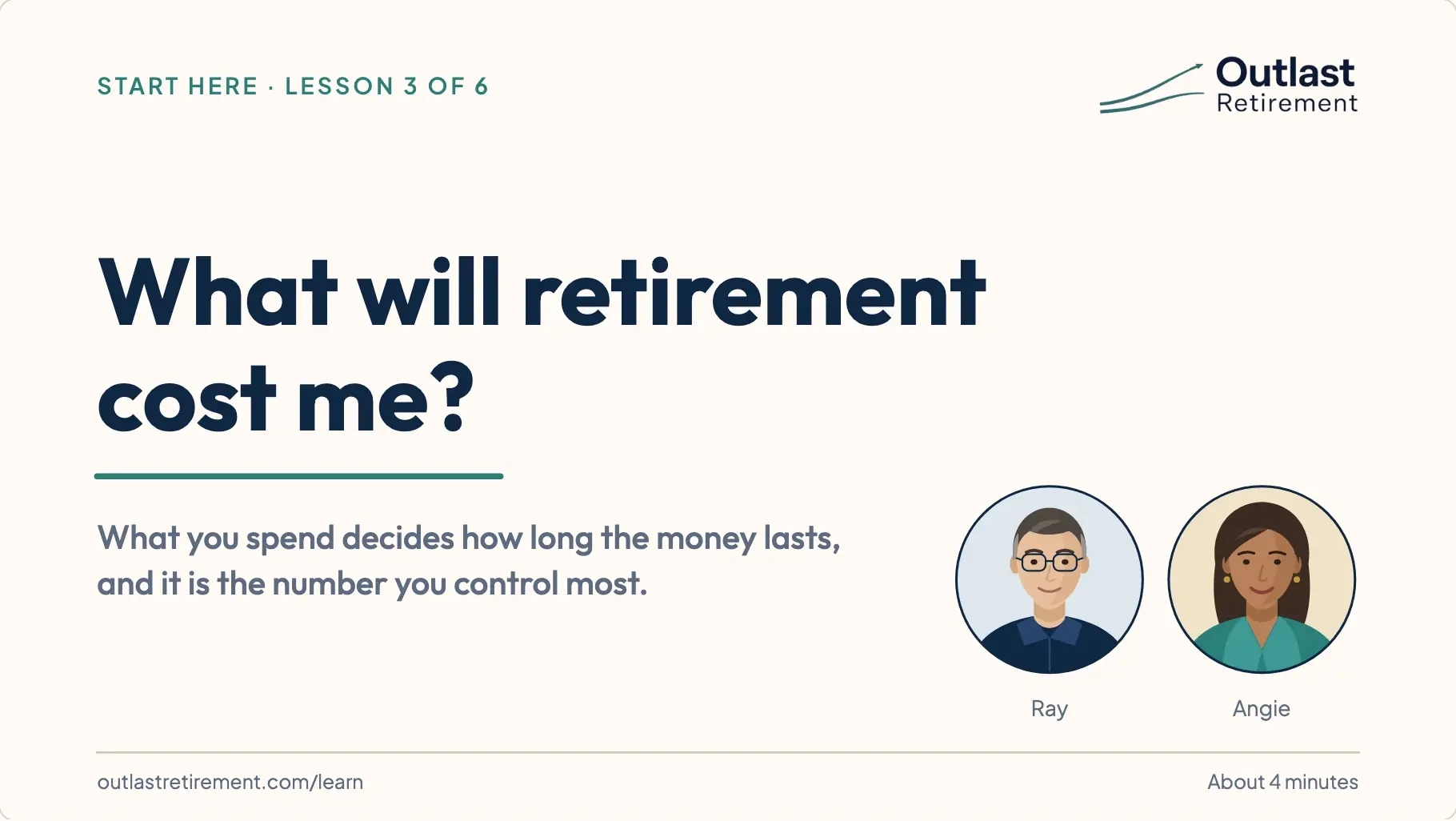 START HERE · LESSON 3 OF 6

Outlast
Retirement

What will retirement cost me?

What you spend decides how long the money lasts, and it is the number you control most.

Ray

Angie

outlastretirement.com/learn

About 4 minutes